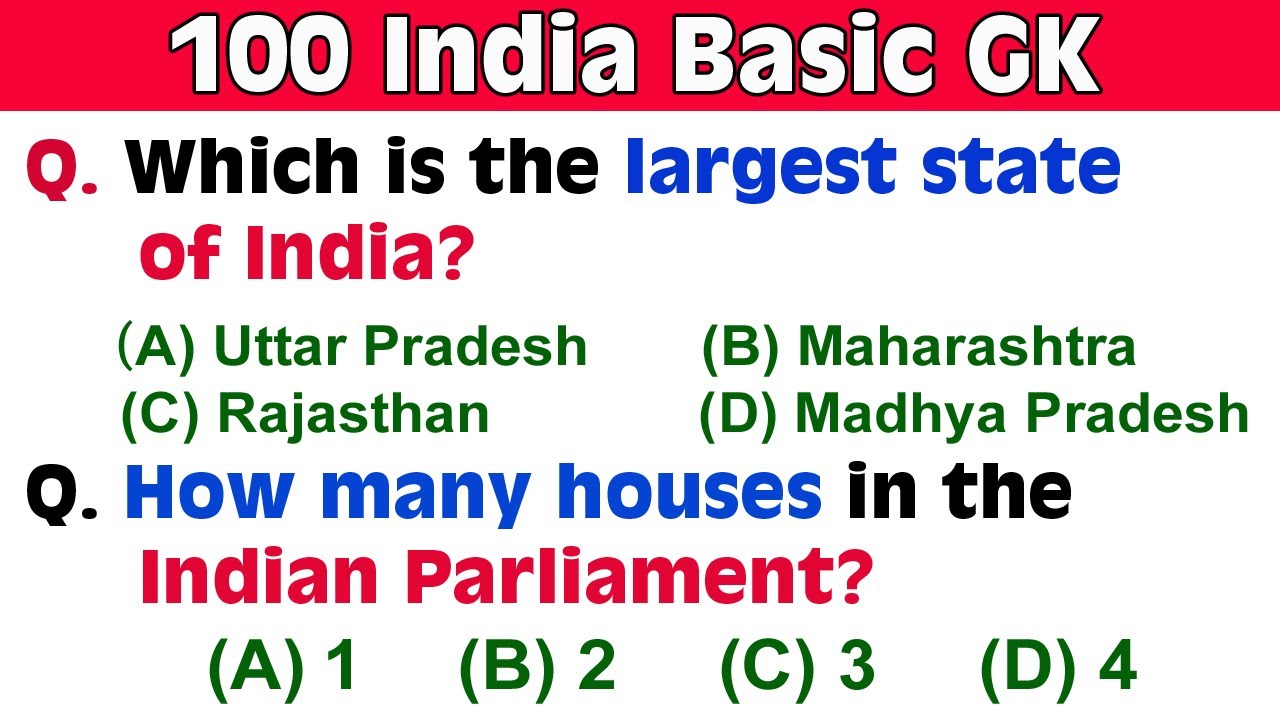 100 India Basic GK

Q. Which is the largest state of India?

(A) Uttar Pradesh
(B) Maharashtra
(C) Rajasthan
(D) Madhya Pradesh

Q. How many houses in the Indian Parliament?

(A) 1
(B) 2
(C) 3
(D) 4